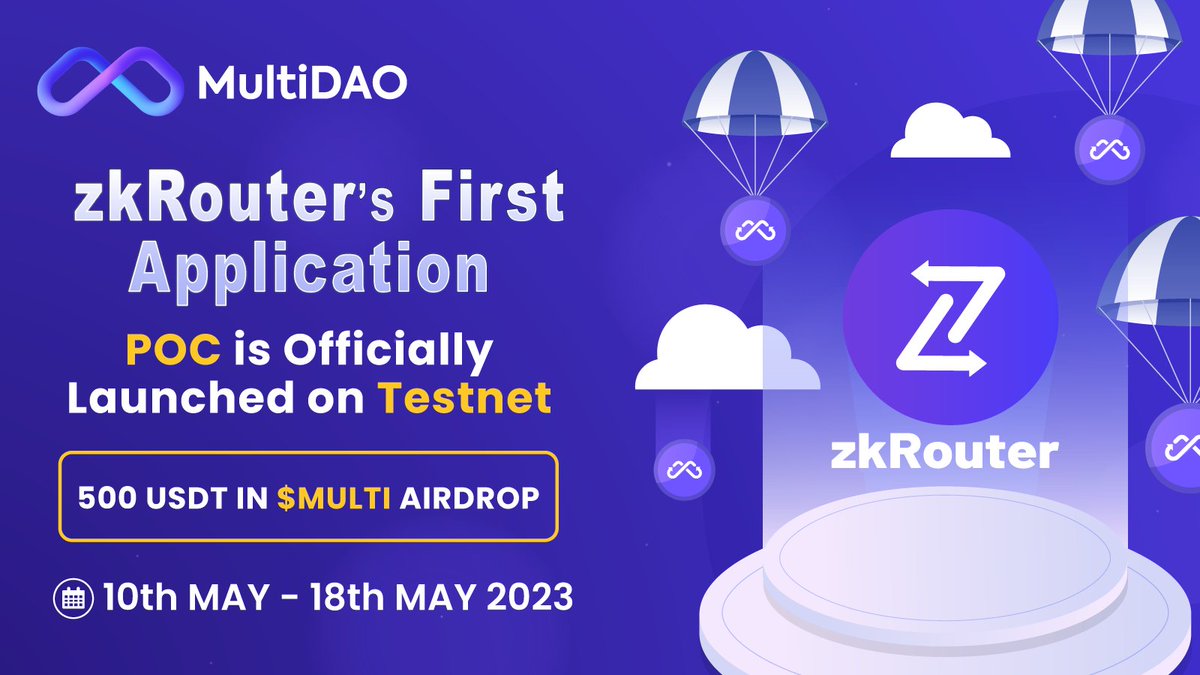 MultiDAO

zkRouter's First Application

POC is Officially Launched on Testnet

500 USDT IN $MULTI AIRDROP

10th MAY - 18th MAY 2023

zkRouter